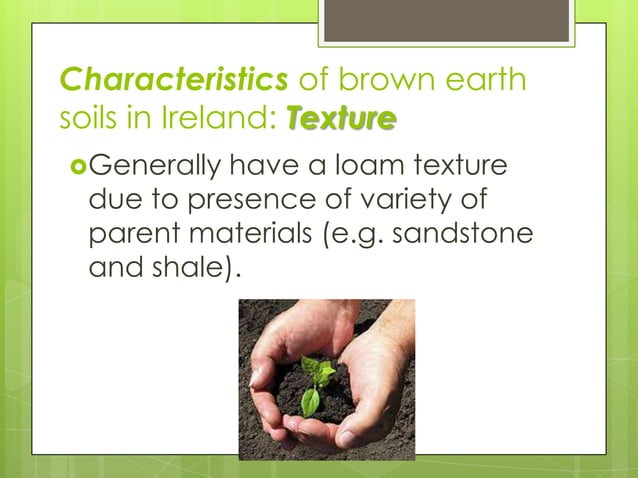 Characteristics of brown earth soils in Ireland: Texture

Generally have a loam texture due to presence of variety of parent materials (e.g. sandstone and shale).